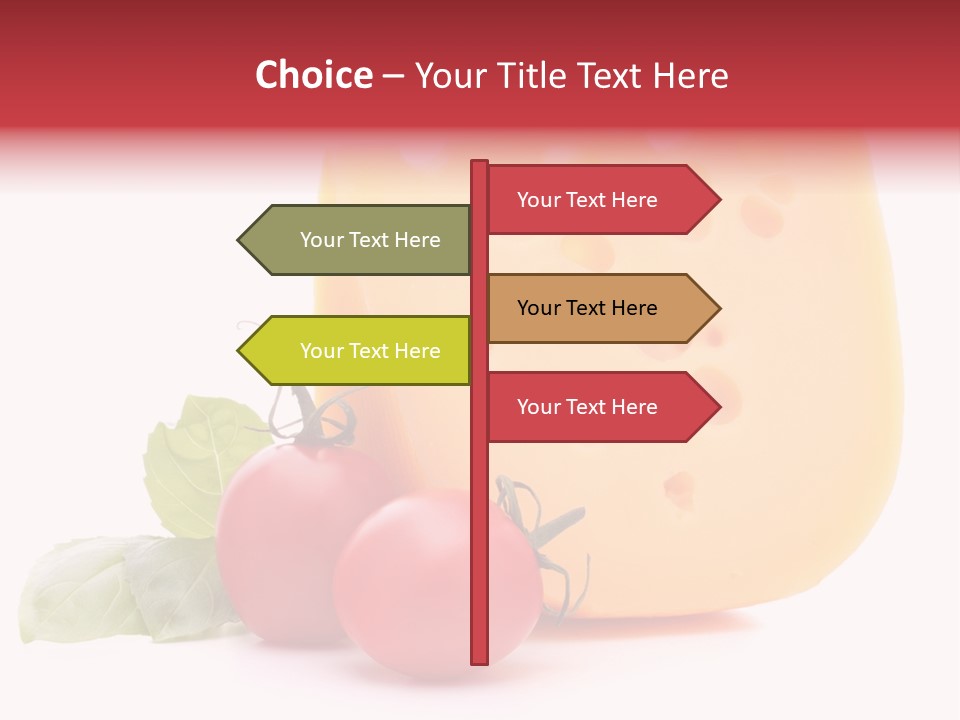 Choice – Your Title Text Here

Your Text Here

Your Text Here

Your Text Here

Your Text Here

Your Text Here